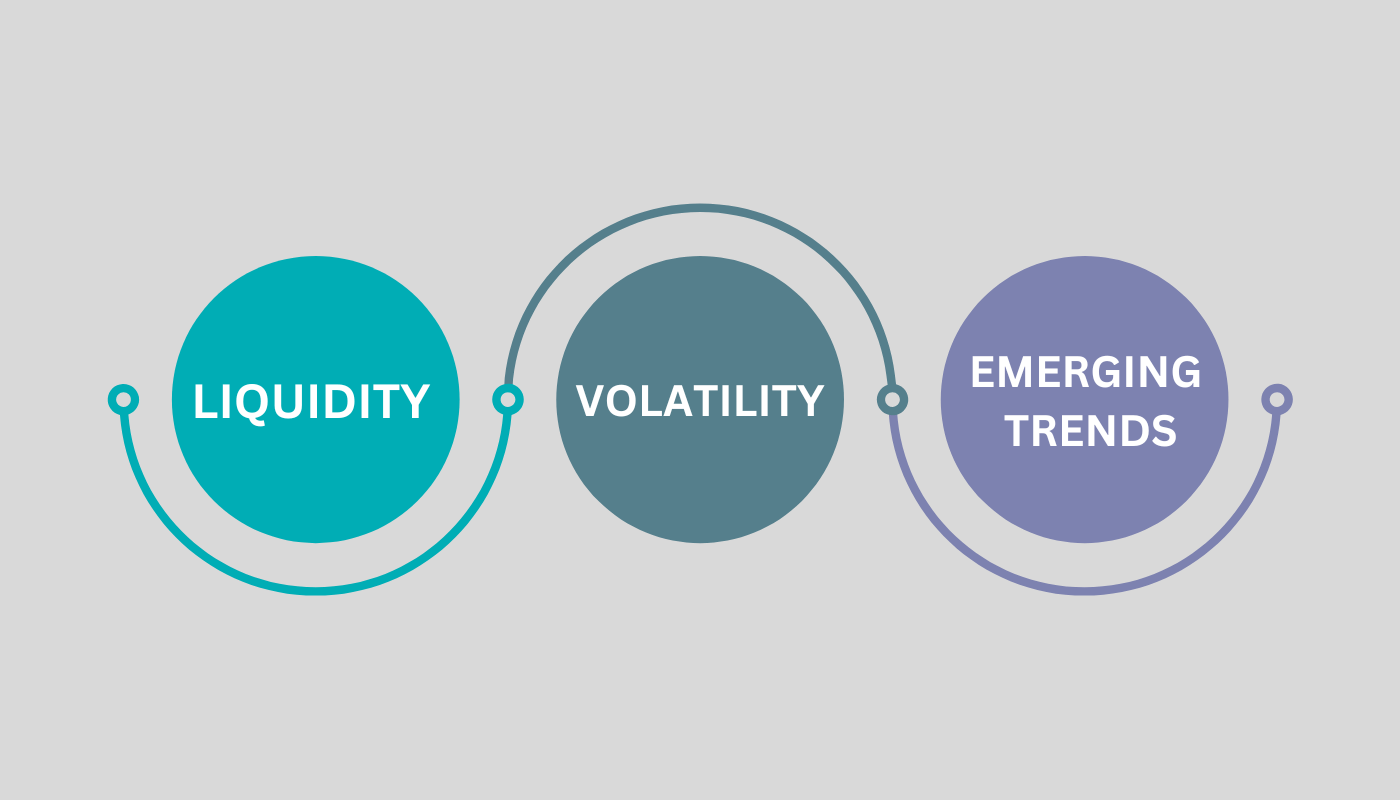 LIQUIDITY

VOLATILITY

EMERGING TRENDS